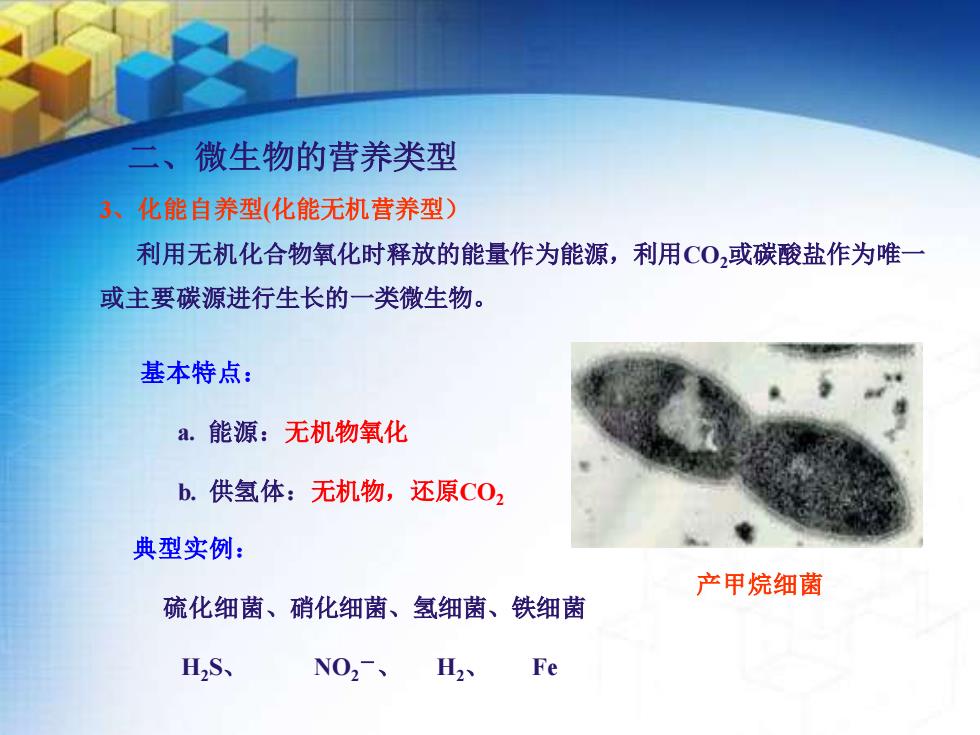 二、微生物的营养类型

3、化能自养型(化能无机营养型）

利用无机化合物氧化时释放的能量作为能源，利用$CO_2$或碳酸盐作为唯一或主要碳源进行生长的一类微生物。

基本特点：

a. 能源：无机物氧化

b. 供氢体：无机物，还原$CO_2$

典型实例：

硫化细菌、硝化细菌、氢细菌、铁细菌

$H_2S$、 $NO_2^-$、 $H_2$、 Fe

产甲烷细菌